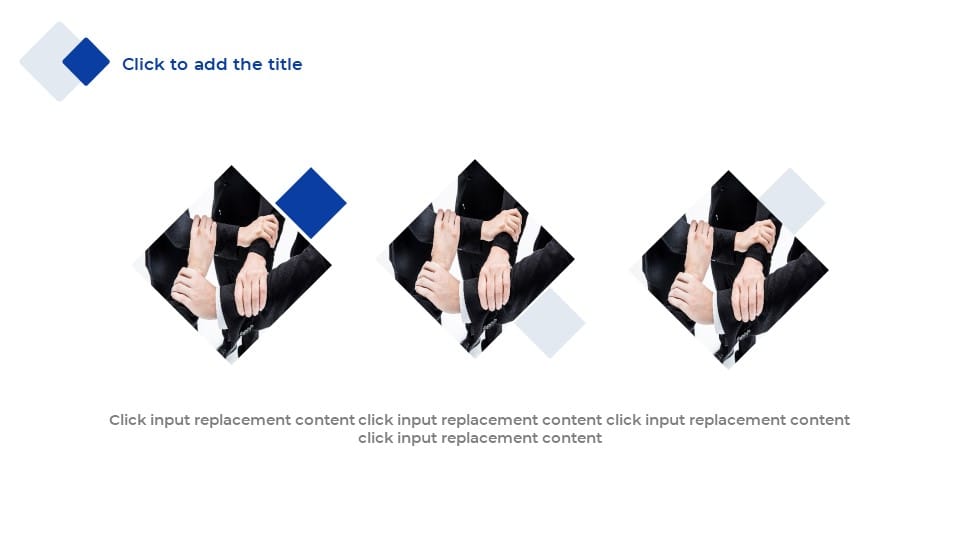 Click to add the title

Click input replacement content click input replacement content click input replacement content click input replacement content